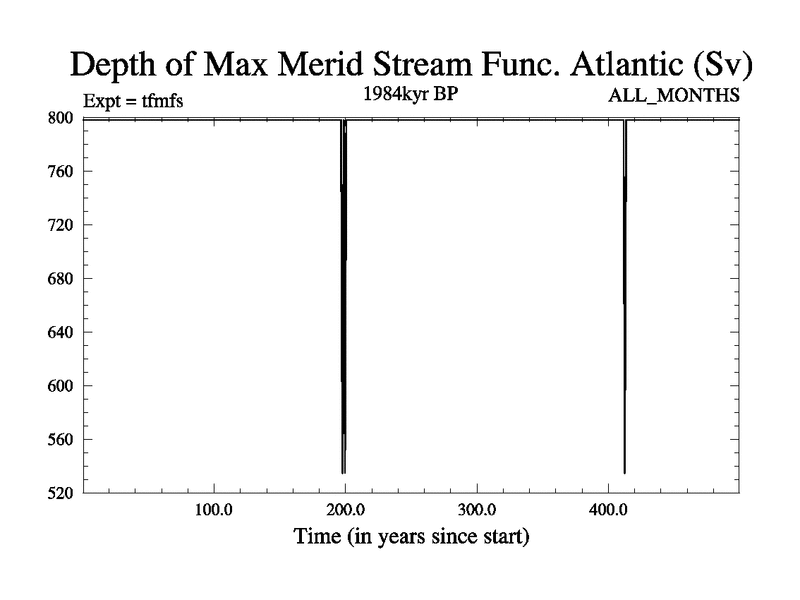 Depth of Max Merid Stream Func. Atlantic (Sv)

Expt = tfmfs

1984kyr BP

ALL_MONTHS

800
760
720
680
640
600
560
520

100.0
200.0
300.0
400.0

Time (in years since start)